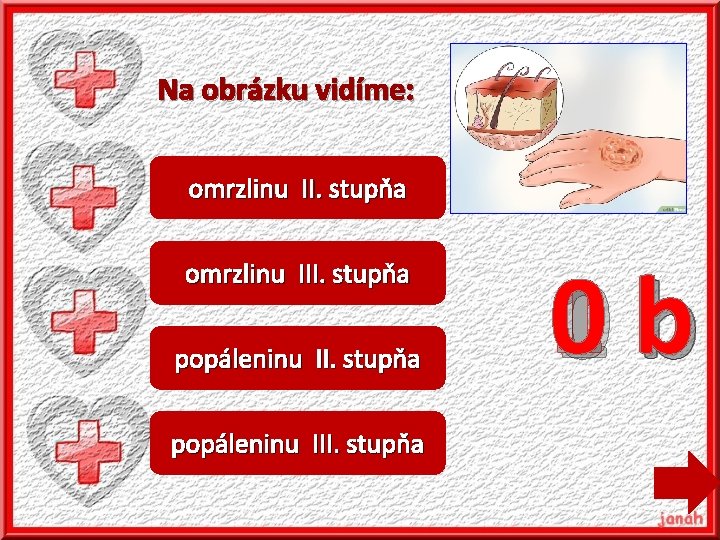 Na obrázku vidíme:

omrzlinu II. stupňa

omrzlinu III. stupňa

popáleninu II. stupňa

popáleninu III. stupňa

0 b

janah